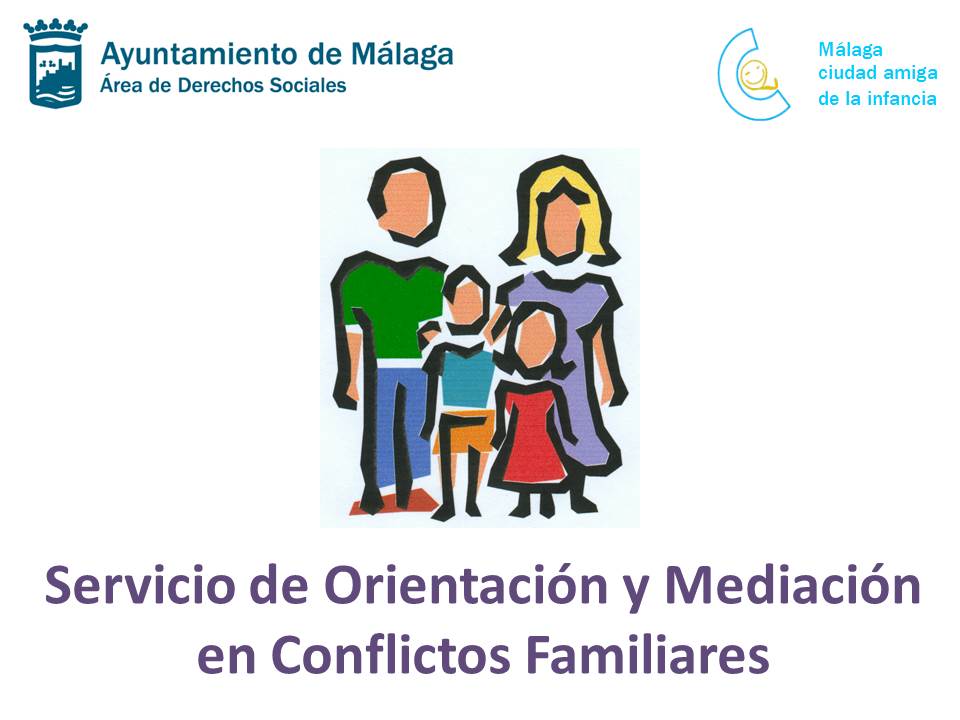 Ayuntamiento de Málaga
Área de Derechos Sociales

Málaga
ciudad amiga
de la infancia

Servicio de Orientación y Mediación en Conflictos Familiares